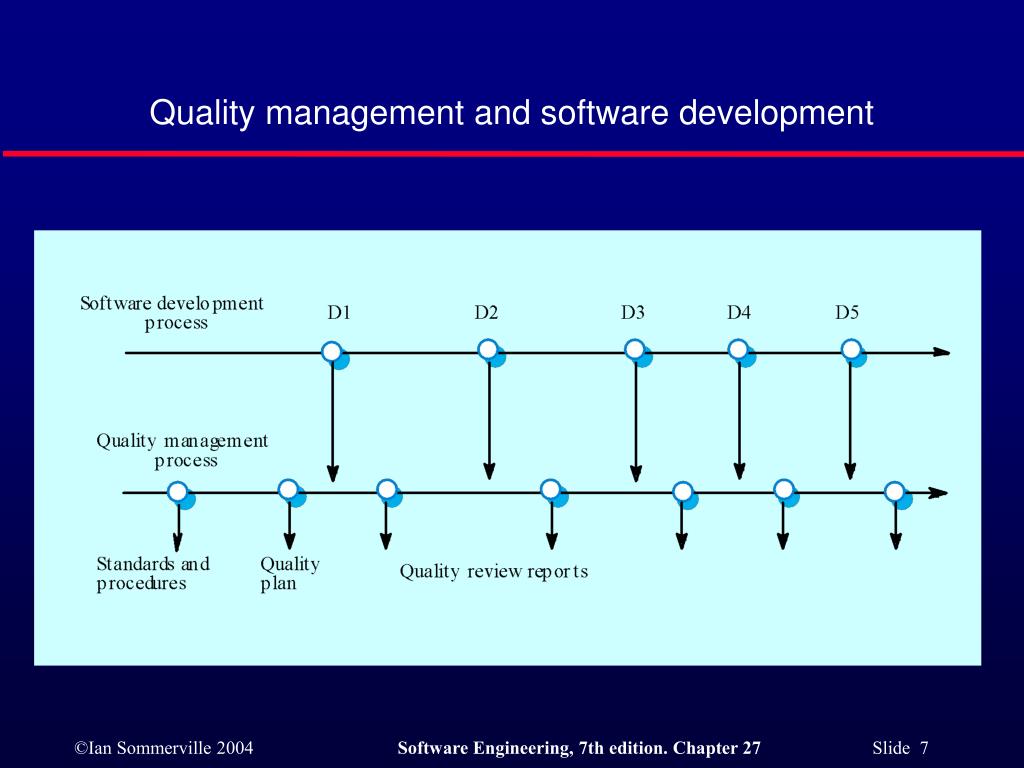 Quality management and software development

Software development process

D1

D2

D3

D4

D5

Quality management process

Standards and procedures

Quality plan

Quality review reports

©Ian Sommerville 2004

Software Engineering, 7th edition. Chapter 27

Slide 7